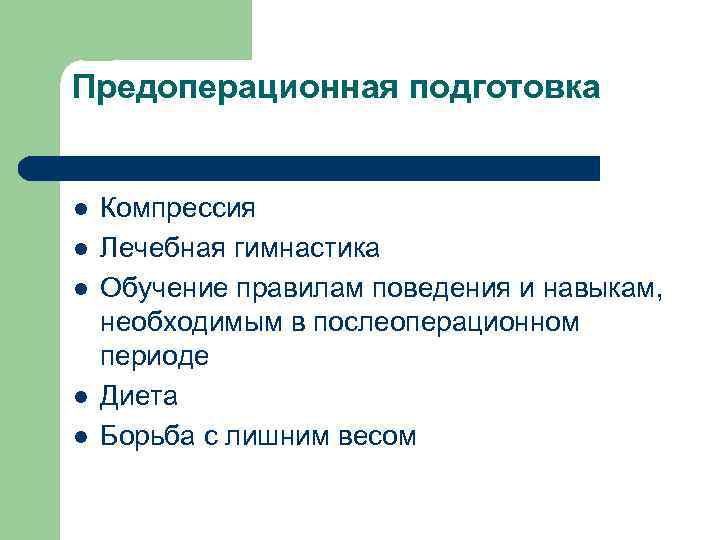 Предоперационная подготовка

- Компрессия
- Лечебная гимнастика
- Обучение правилам поведения и навыкам, необходимым в послеоперационном периоде
- Диета
- Борьба с лишним весом